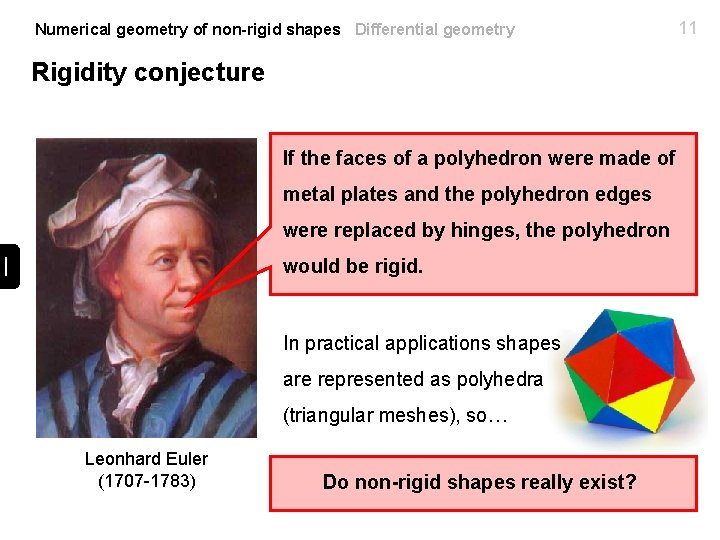 Numerical geometry of non-rigid shapes Differential geometry 11

Rigidity conjecture

If the faces of a polyhedron were made of metal plates and the polyhedron edges were replaced by hinges, the polyhedron would be rigid.

In practical applications shapes are represented as polyhedra (triangular meshes), so…

Leonhard Euler
(1707-1783)

Do non-rigid shapes really exist?